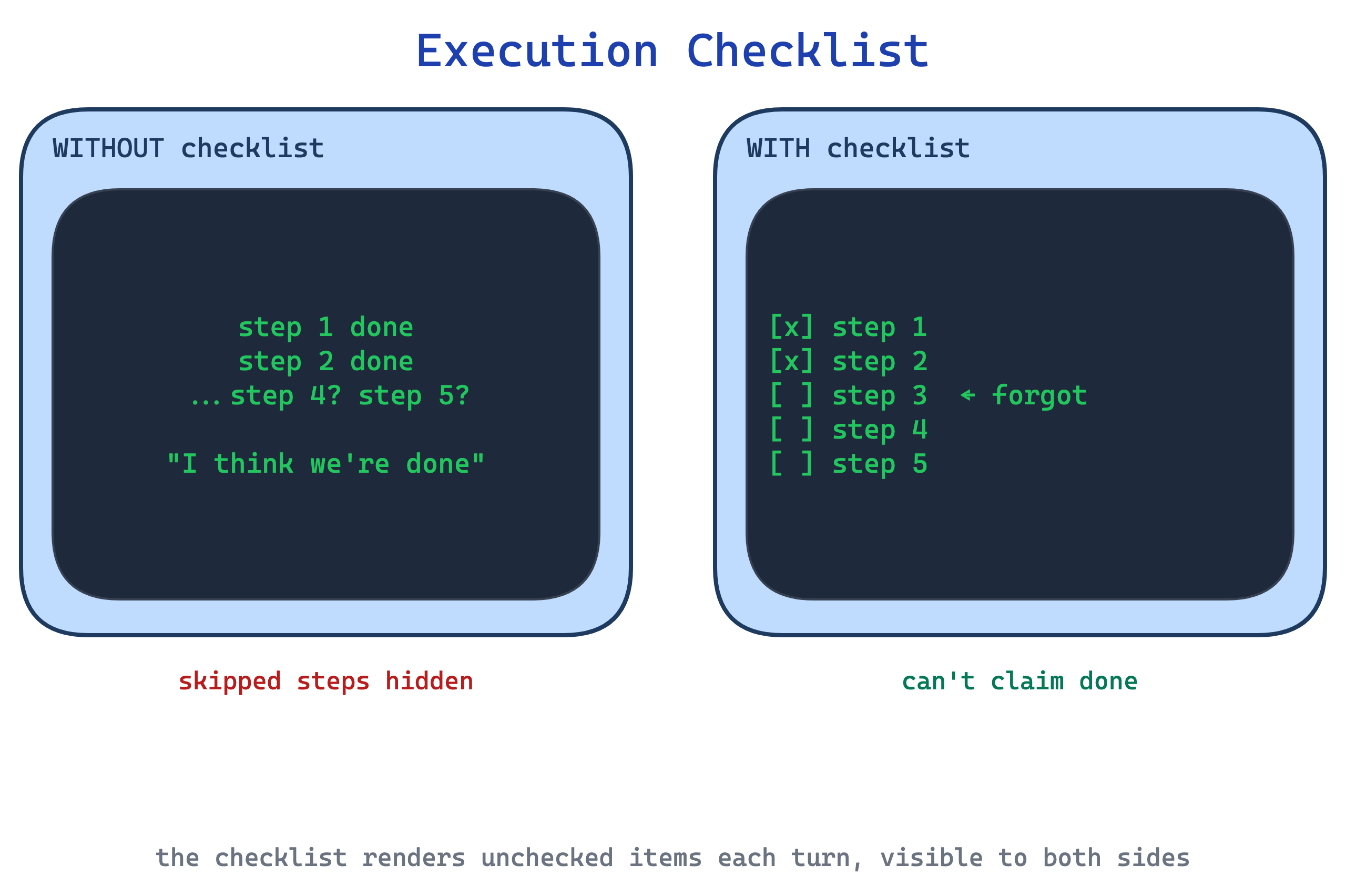 Execution Checklist

WITHOUT checklist

step 1 done
step 2 done
… step 4? step 5?

"I think we're done"

skipped steps hidden

WITH checklist

[x] step 1
[x] step 2
[ ] step 3 ← forgot
[ ] step 4
[ ] step 5

can't claim done

the checklist renders unchecked items each turn, visible to both sides